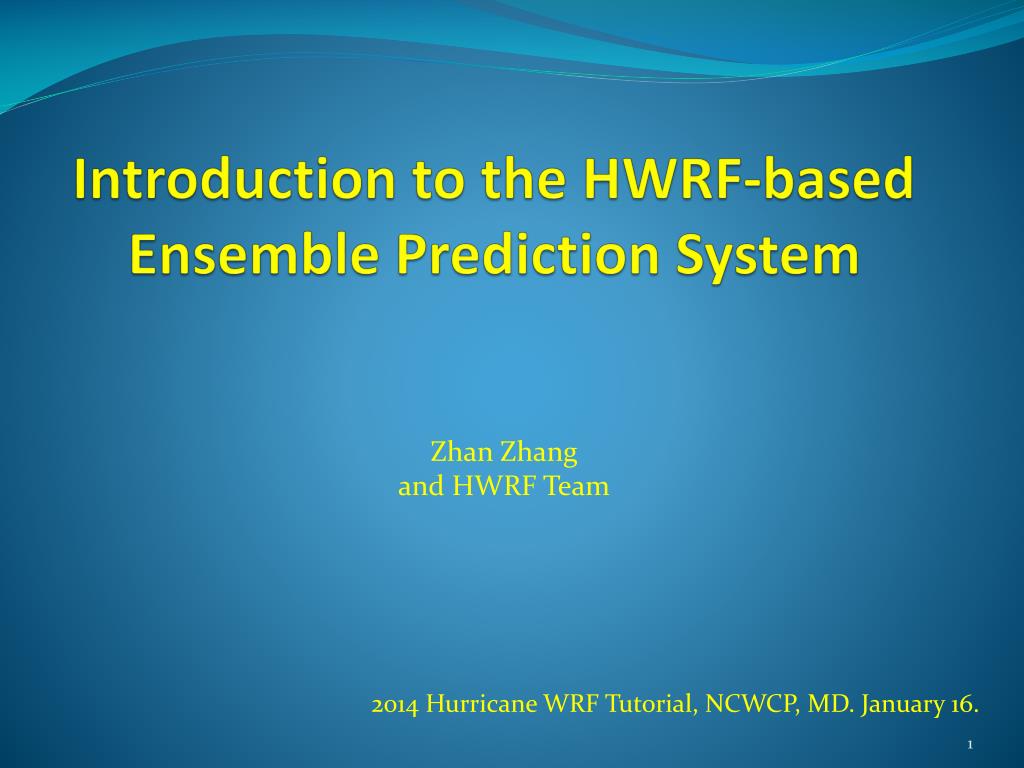 Introduction to the HWRF-based Ensemble Prediction System

Zhan Zhang
and HWRF Team

2014 Hurricane WRF Tutorial, NCWCP, MD. January 16.

1